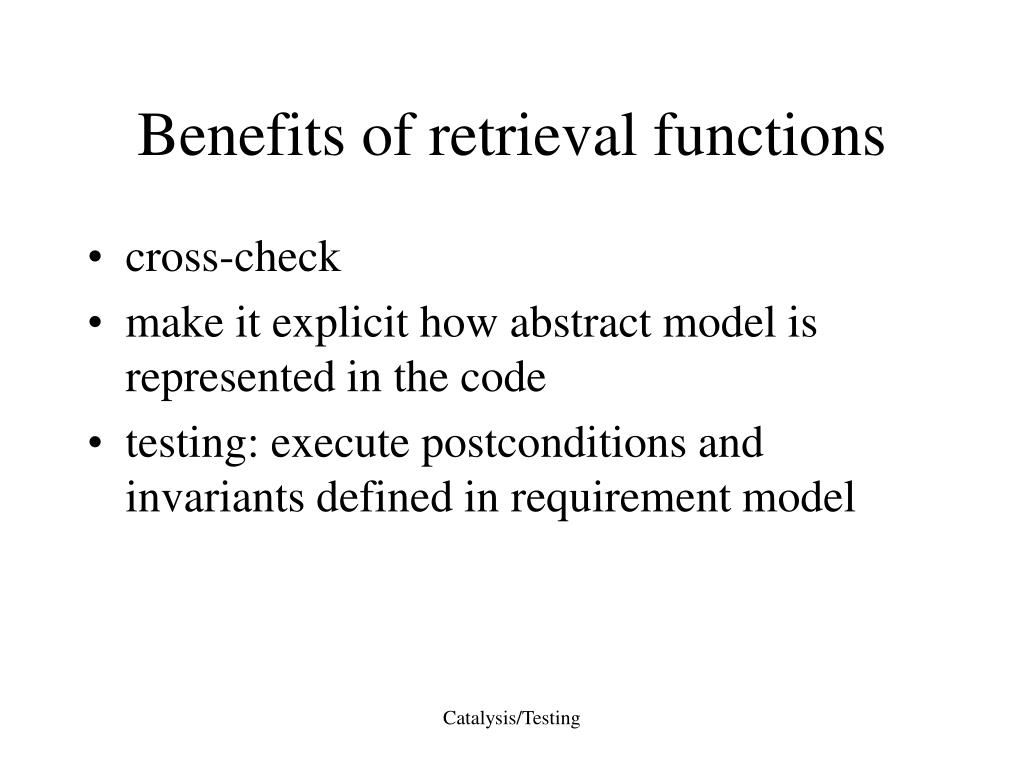 Benefits of retrieval functions

• cross-check
• make it explicit how abstract model is represented in the code
• testing: execute postconditions and invariants defined in requirement model

Catalysis/Testing